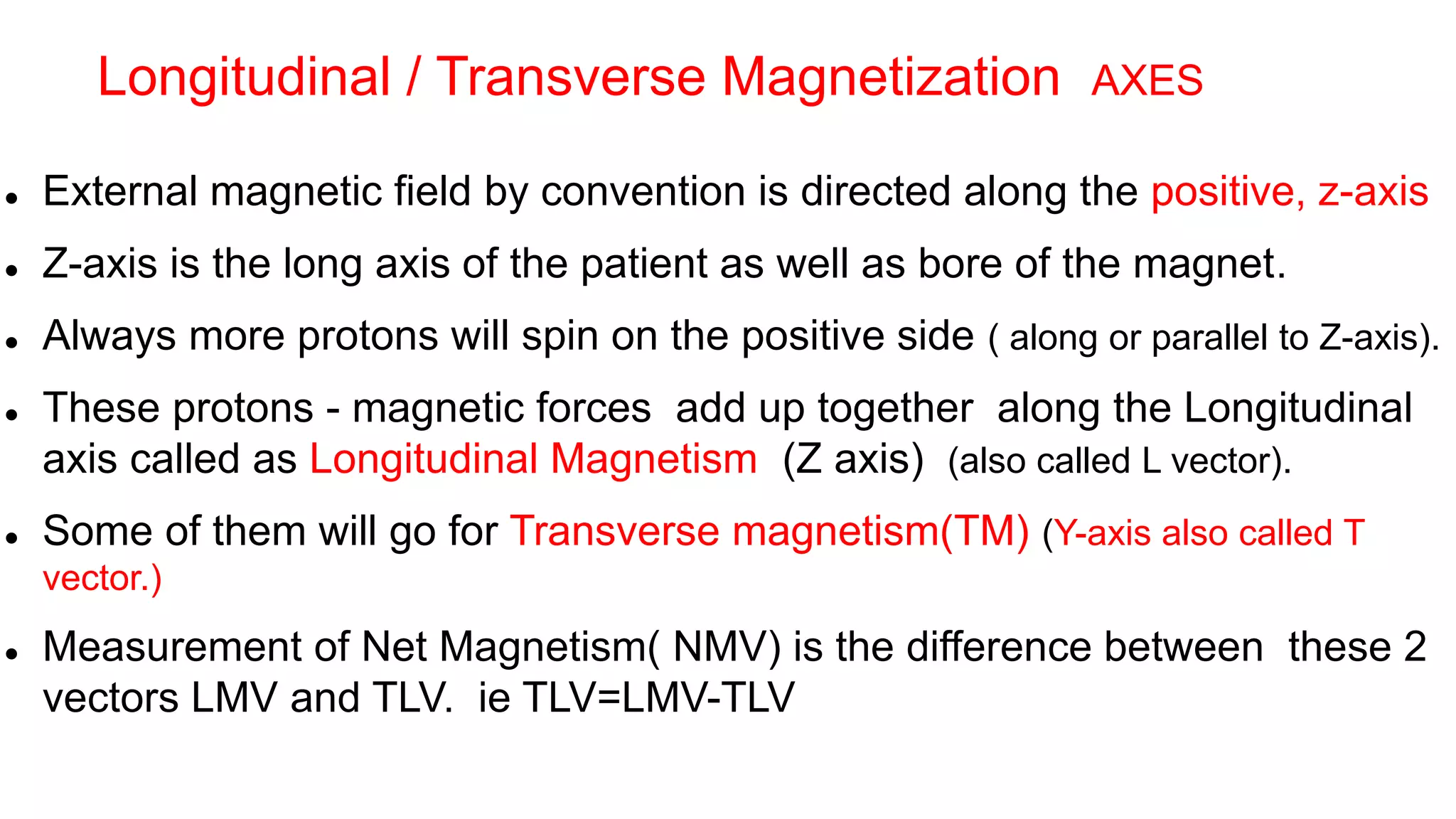 Longitudinal / Transverse Magnetization AXES

• External magnetic field by convention is directed along the positive, z-axis

• Z-axis is the long axis of the patient as well as bore of the magnet.

• Always more protons will spin on the positive side ( along or parallel to Z-axis).

• These protons - magnetic forces add up together along the Longitudinal axis called as Longitudinal Magnetism (Z axis) (also called L vector).

• Some of them will go for Transverse magnetism(TM) (Y-axis also called T vector.)

• Measurement of Net Magnetism( NMV) is the difference between these 2 vectors LMV and TLV. ie TLV=LMV-TLV